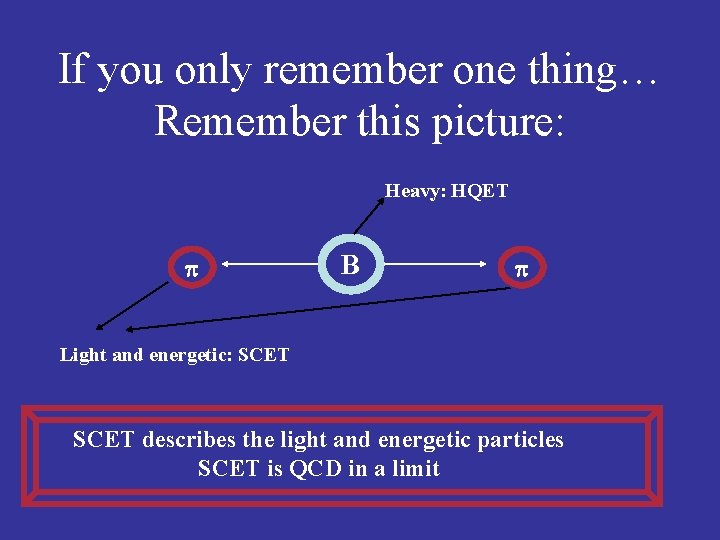 If you only remember one thing… Remember this picture:

Heavy: HQET

$\pi$

B

$\pi$

Light and energetic: SCET

SCET describes the light and energetic particles
SCET is QCD in a limit